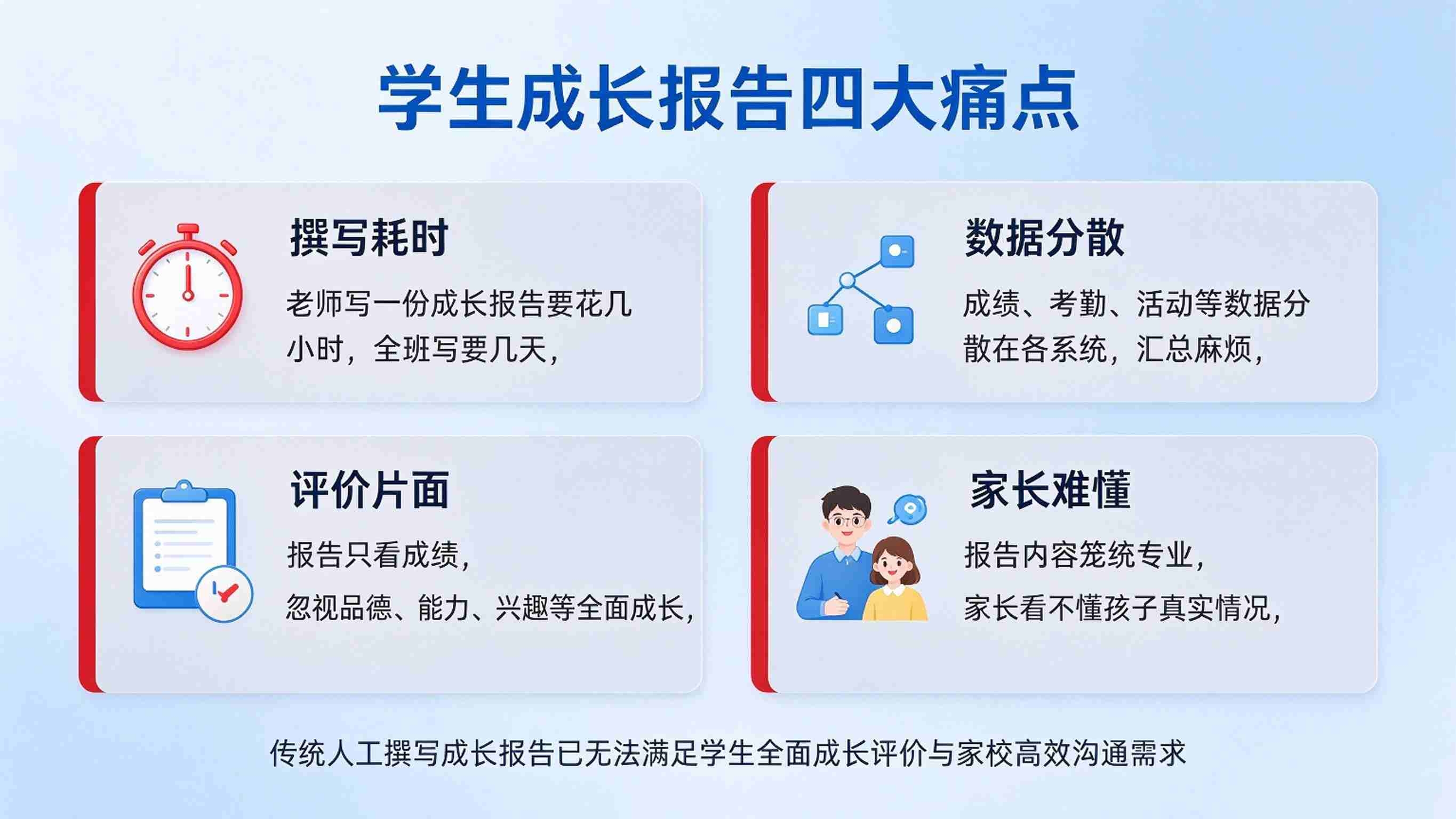 学生成长报告四大痛点

撰写耗时

老师写一份成长报告要花几小时，全班写要几天，

数据分散

成绩、考勤、活动等数据分散在各系统，汇总麻烦，

评价片面

报告只看成绩，

忽视品德、能力、兴趣等全面成长，

家长难懂

报告内容笼统专业，

家长看不懂孩子真实情况，

传统人工撰写成长报告已无法满足学生全面成长评价与家校高效沟通需求